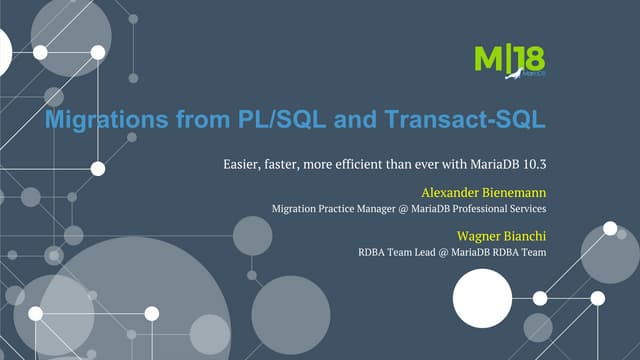 M|18
MariaDB

Migrations from PL/SQL and Transact-SQL

Easier, faster, more efficient than ever with MariaDB 10.3

Alexander Bienemann
Migration Practice Manager @ MariaDB Professional Services

Wagner Bianchi
RDBA Team Lead @ MariaDB RDBA Team